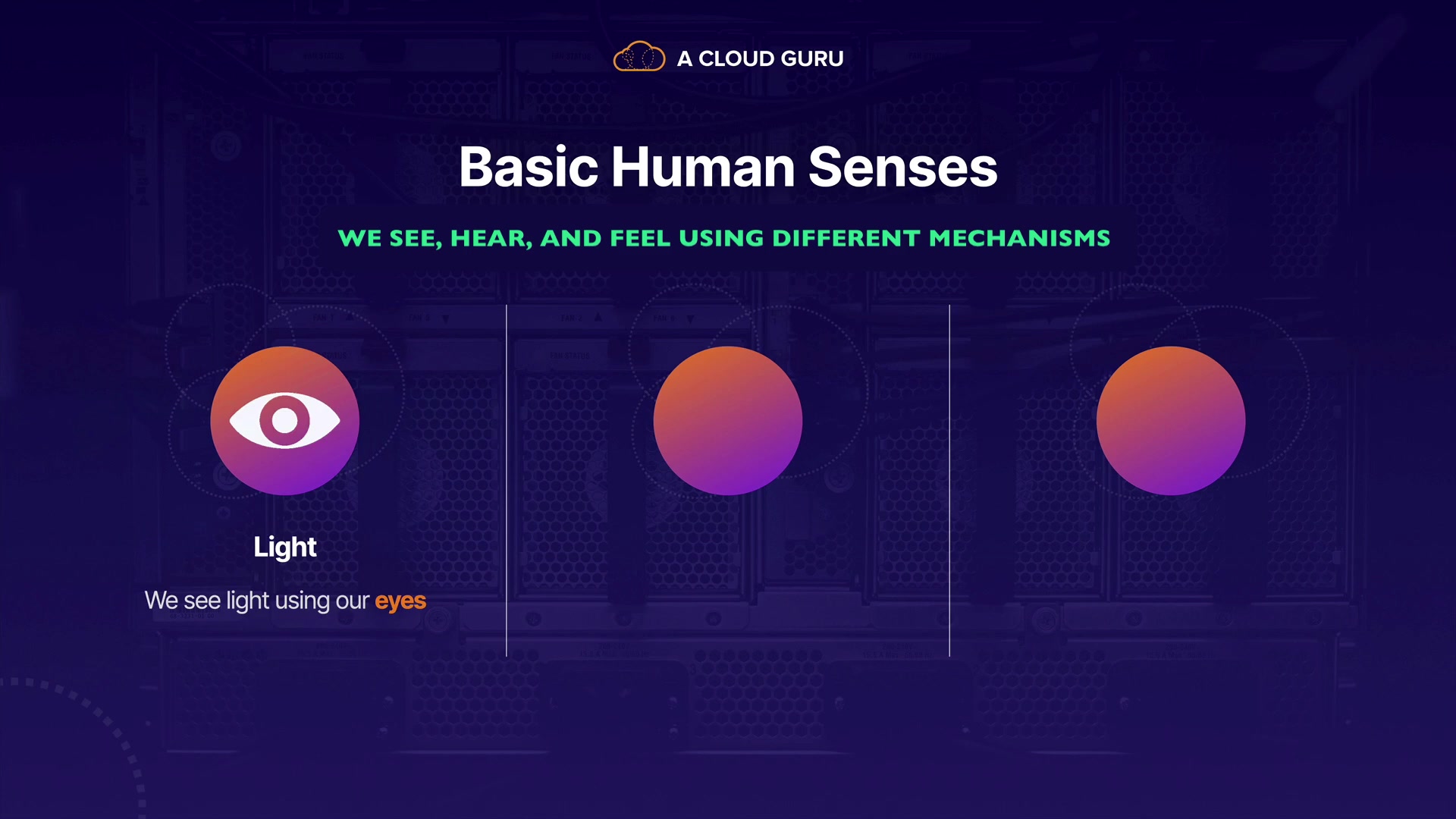 A CLOUD GURU

Basic Human Senses

WE SEE, HEAR, AND FEEL USING DIFFERENT MECHANISMS

Light

We see light using our eyes